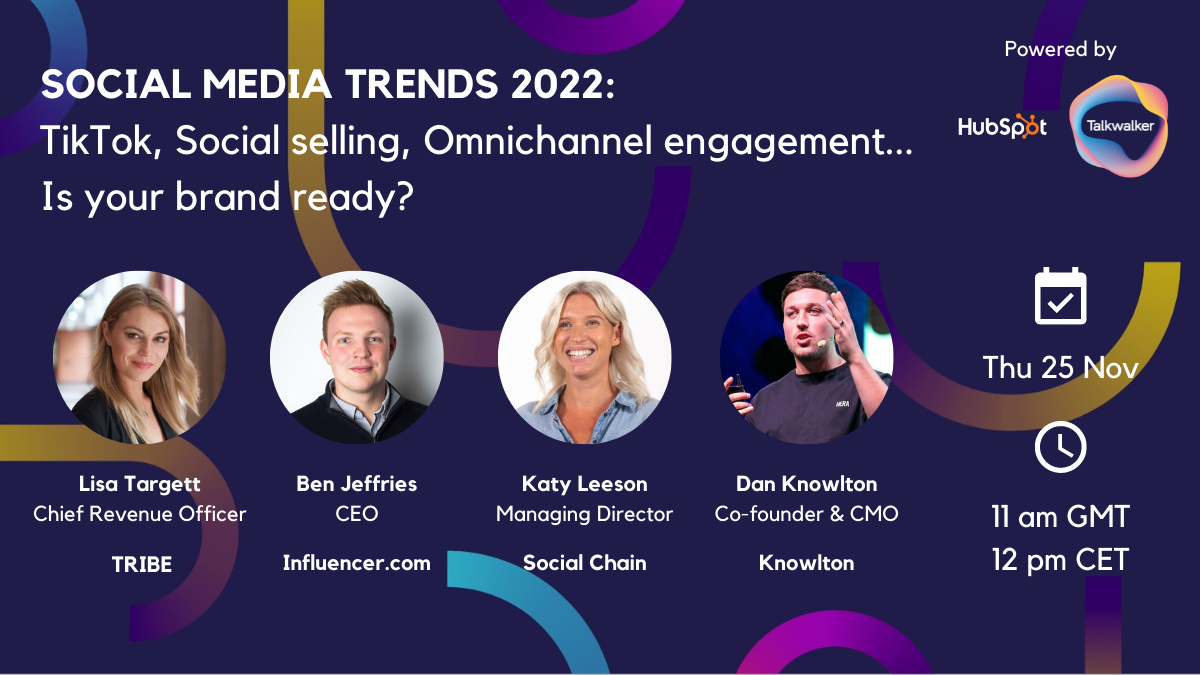 SOCIAL MEDIA TRENDS 2022:
TikTok, Social selling, Omnichannel engagement...
Is your brand ready?

Powered by
HubSpot
Talkwalker

Lisa Targett
Chief Revenue Officer
TRIBE

Ben Jeffries
CEO
Influencer.com

Katy Leeson
Managing Director
Social Chain

Dan Knowlton
Co-founder & CMO
Knowlton

Thu 25 Nov

11 am GMT
12 pm CET